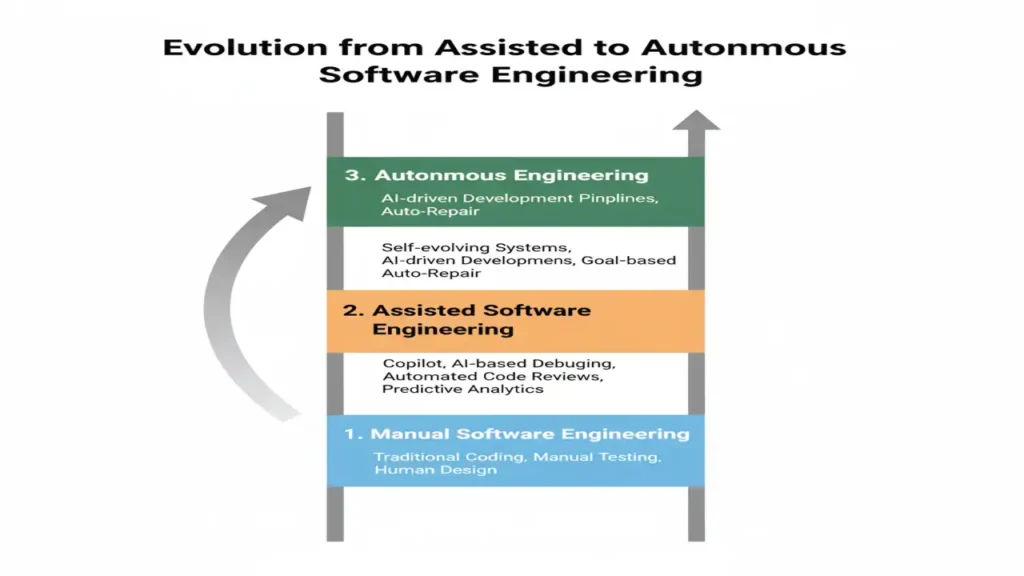 Evolution from Assisted to Autonmous Software Engineering

3. Autonmous Engineering
AI-driven Development Pinplines, Auto-Repair

Self-evolving Systems, AI-driven Developmens, Goal-based Auto-Repair

2. Assisted Software Engineering

Copilot, AI-based Debuging, Automated Code Reviews, Predictive Analytics

1. Manual Software Engineering
Traditional Coding, Manual Testing, Human Design